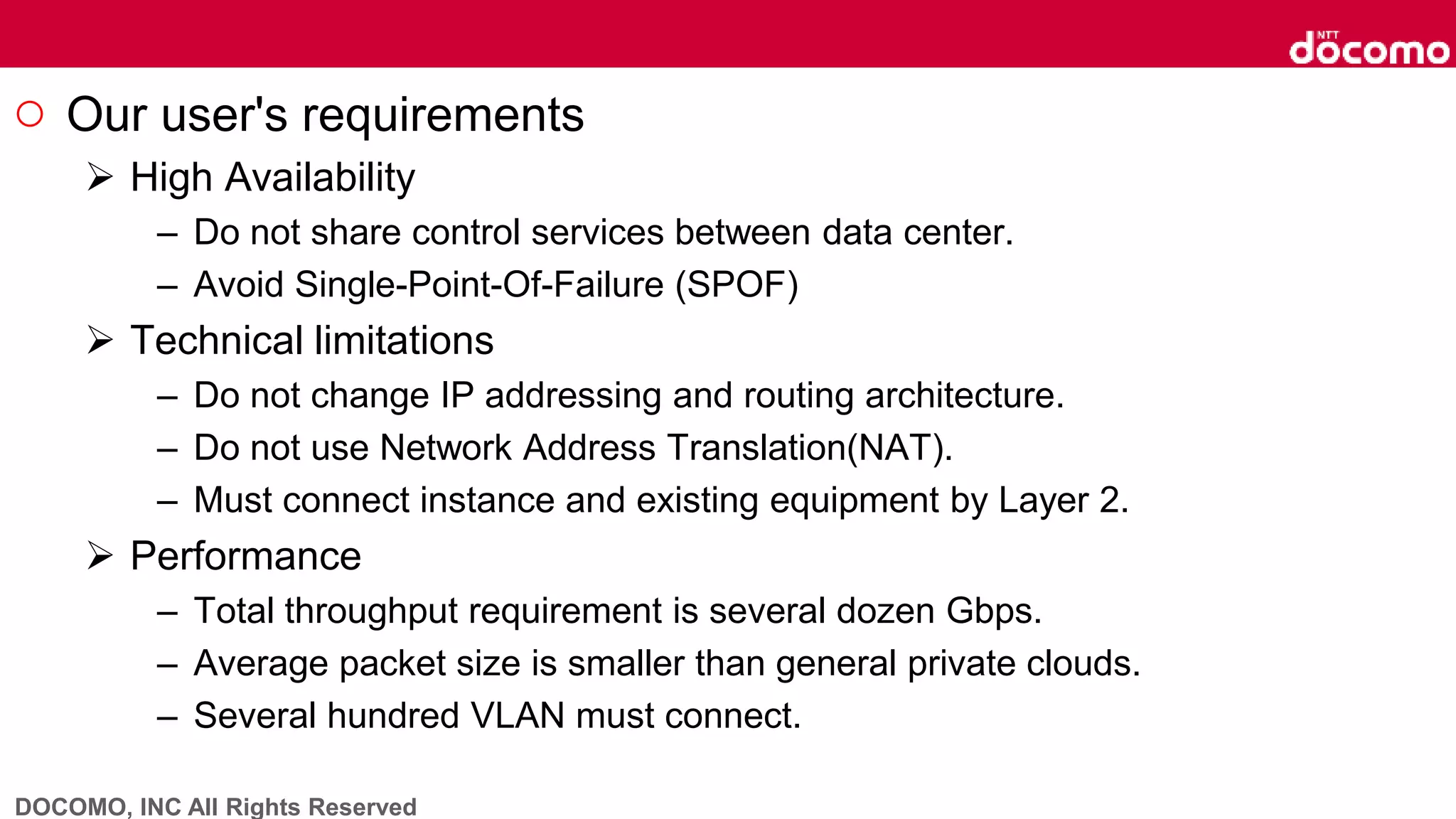 NTT docomo

○ Our user's requirements

➢ High Availability

– Do not share control services between data center.

– Avoid Single-Point-Of-Failure (SPOF)

➢ Technical limitations

– Do not change IP addressing and routing architecture.

– Do not use Network Address Translation(NAT).

– Must connect instance and existing equipment by Layer 2.

➢ Performance

– Total throughput requirement is several dozen Gbps.

– Average packet size is smaller than general private clouds.

– Several hundred VLAN must connect.

DOCOMO, INC All Rights Reserved